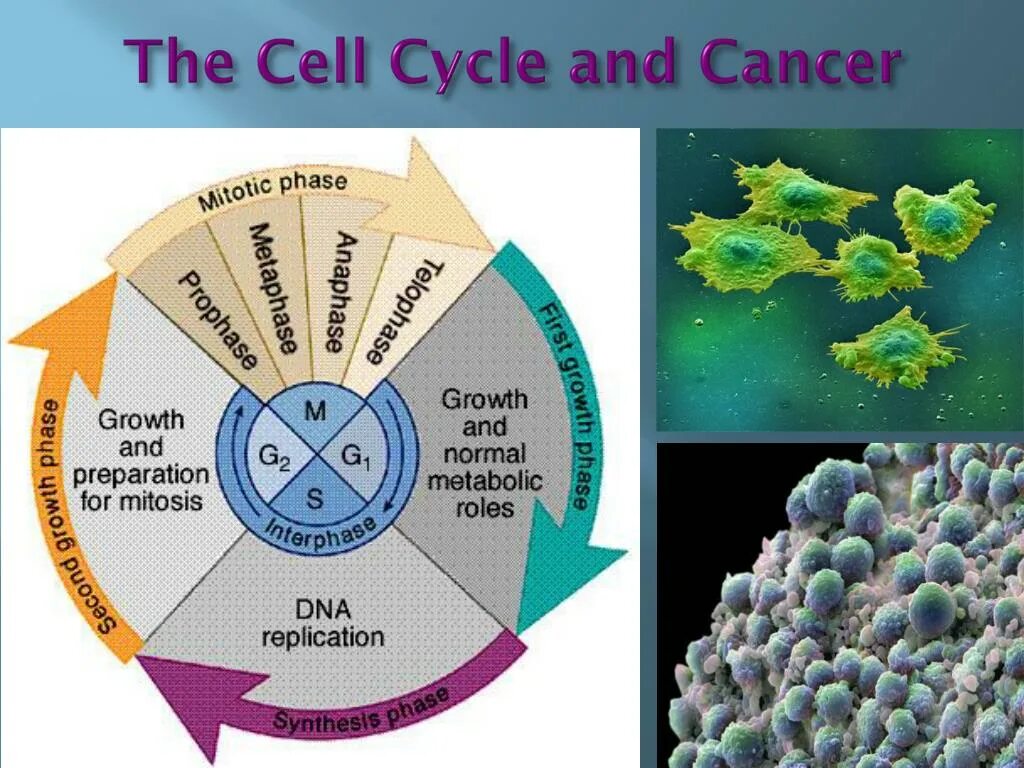 The Cell Cycle and Cancer

Mitotic phase

Prophase

Metaphase

Anaphase

Telophase

First growth phase

Growth and normal metabolic roles

M

$G_2$

$G_1$

S

Interphase

Growth and preparation for mitosis

Second growth phase

DNA replication

Synthesis phase